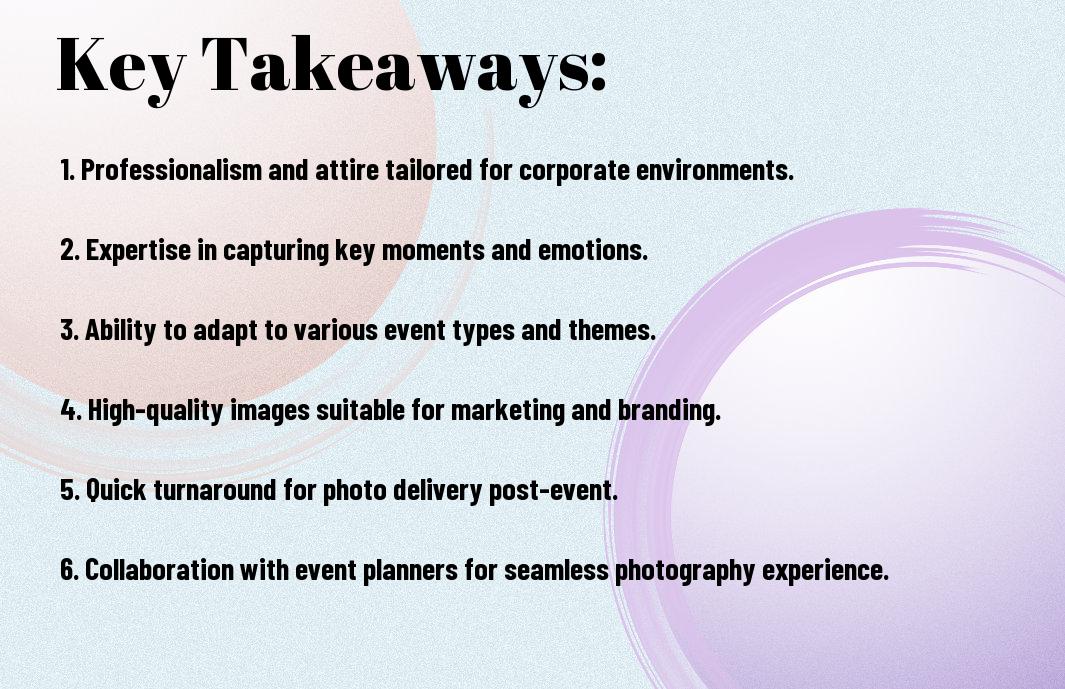 Key Takeaways:

1. Professionalism and attire tailored for corporate environments.

2. Expertise in capturing key moments and emotions.

3. Ability to adapt to various event types and themes.

4. High-quality images suitable for marketing and branding.

5. Quick turnaround for photo delivery post-event.

6. Collaboration with event planners for seamless photography experience.